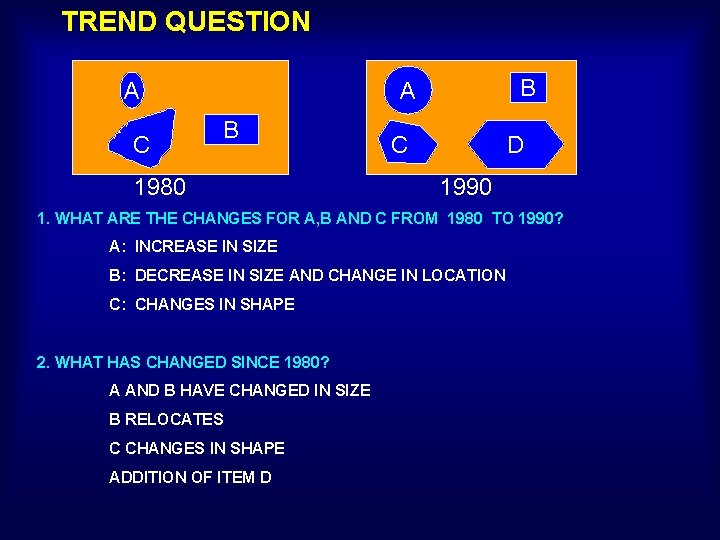 TREND QUESTION

A

C

B

1980

A

B

C

D

1990

1. WHAT ARE THE CHANGES FOR A,B AND C FROM 1980 TO 1990?

A: INCREASE IN SIZE

B: DECREASE IN SIZE AND CHANGE IN LOCATION

C: CHANGES IN SHAPE

2. WHAT HAS CHANGED SINCE 1980?

A AND B HAVE CHANGED IN SIZE

B RELOCATES

C CHANGES IN SHAPE

ADDITION OF ITEM D